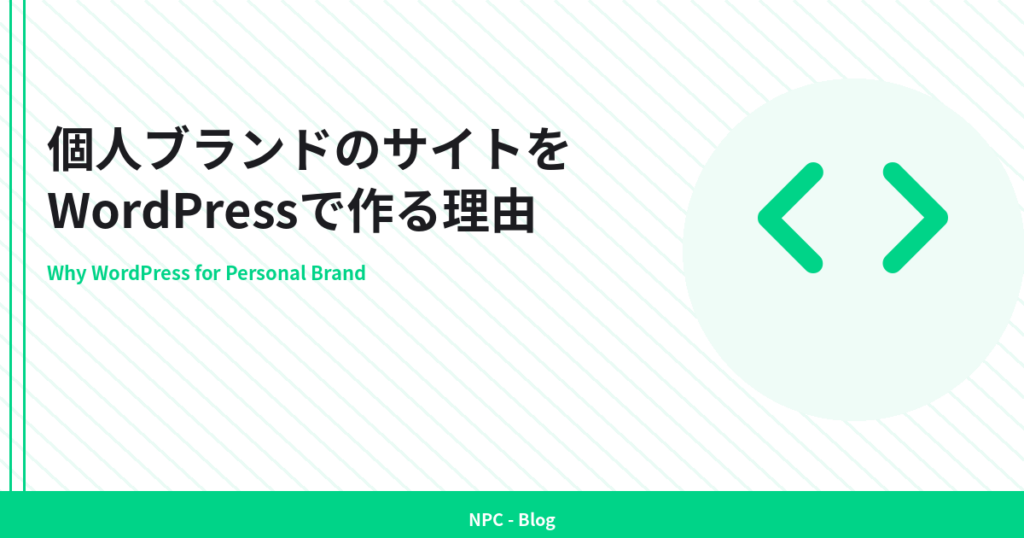 個人ブランドのサイトを
WordPressで作る理由

Why WordPress for Personal Brand

NPC - Blog